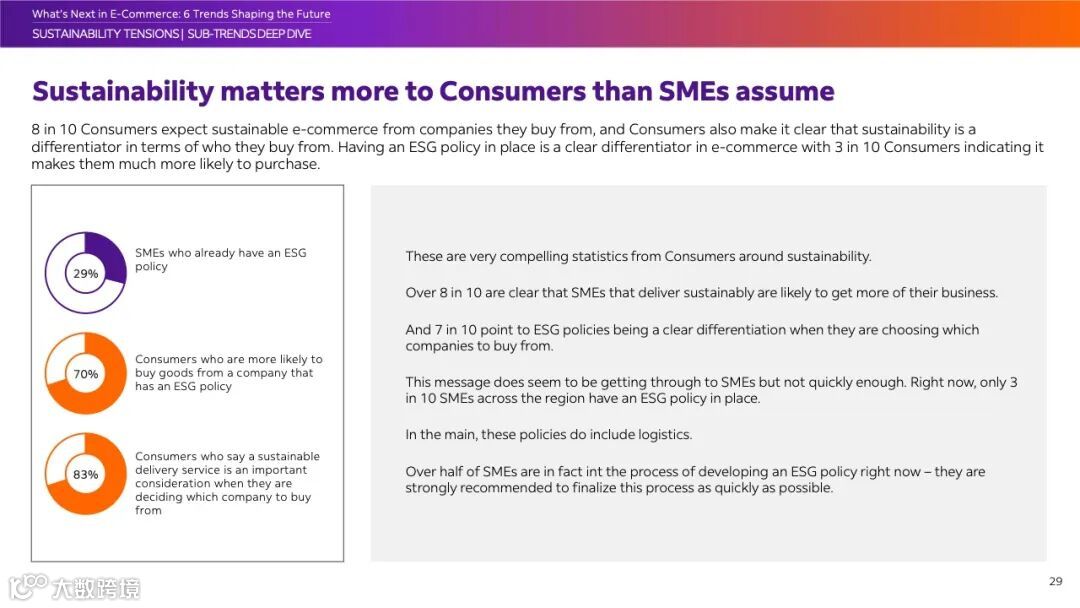 What's Next in E-Commerce: 6 Trends Shaping the Future
SUSTAINABILITY TENSIONS | SUB-TRENDS DEEP DIVE

Sustainability matters more to Consumers than SMEs assume

8 in 10 Consumers expect sustainable e-commerce from companies they buy from, and Consumers also make it clear that sustainability is a differentiator in terms of who they buy from. Having an ESG policy in place is a clear differentiator in e-commerce with 3 in 10 Consumers indicating it makes them much more likely to purchase.

29%
SMEs who already have an ESG policy

70%
Consumers who are more likely to buy goods from a company that has an ESG policy

83%
Consumers who say a sustainable delivery service is an important consideration when they are deciding which company to buy from

These are very compelling statistics from Consumers around sustainability.

Over 8 in 10 are clear that SMEs that deliver sustainably are likely to get more of their business.

And 7 in 10 point to ESG policies being a clear differentiation when they are choosing which companies to buy from.

This message does seem to be getting through to SMEs but not quickly enough. Right now, only 3 in 10 SMEs across the region have an ESG policy in place.

In the main, these policies do include logistics.

Over half of SMEs are in fact int the process of developing an ESG policy right now – they are strongly recommended to finalize this process as quickly as possible.

大数跨境

29